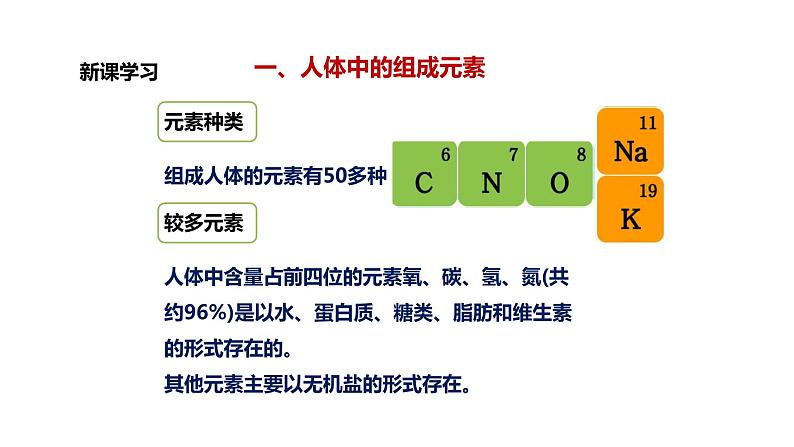 新课学习

一、人体中的组成元素

元素种类

组成人体的元素有50多种

6
C

7
N

8
O

11
Na

19
K

较多元素

人体中含量占前四位的元素氧、碳、氢、氮(共约96%)是以水、蛋白质、糖类、脂肪和维生素的形式存在的。
其他元素主要以无机盐的形式存在。